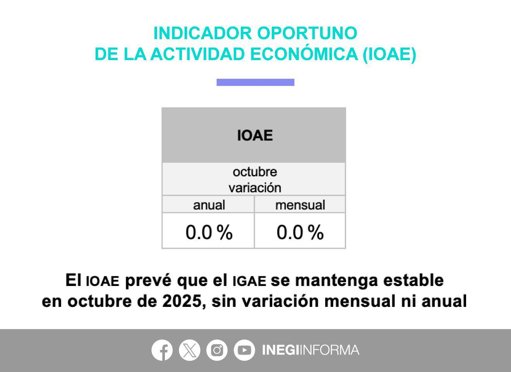 INDICADOR OPORTUNO
DE LA ACTIVIDAD ECONÓMICA (IOAE)

| IOAE | |
|---|---|
| octubre variación | |
| anual | mensual |
| 0.0 % | 0.0 % |

El IOAE prevé que el IGAE se mantenga estable en octubre de 2025, sin variación mensual ni anual

INEGIINFORMA